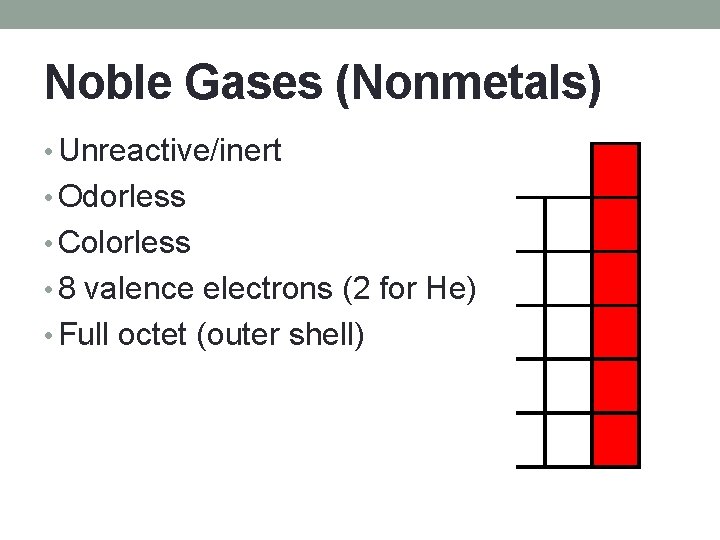 Noble Gases (Nonmetals)

• Unreactive/inert
• Odorless
• Colorless
• 8 valence electrons (2 for He)
• Full octet (outer shell)